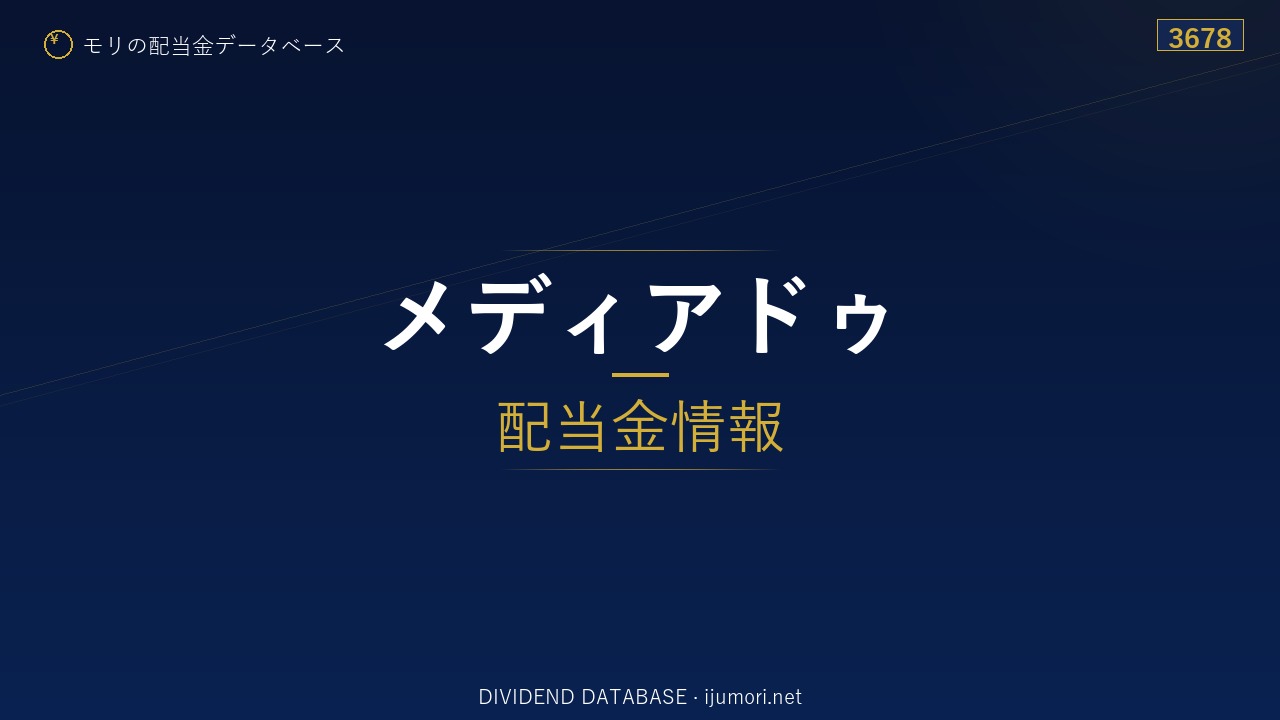 ¥ モリの配当金データベース

3678

メディアドゥ

配当金情報

DIVIDEND DATABASE · ijumori.net